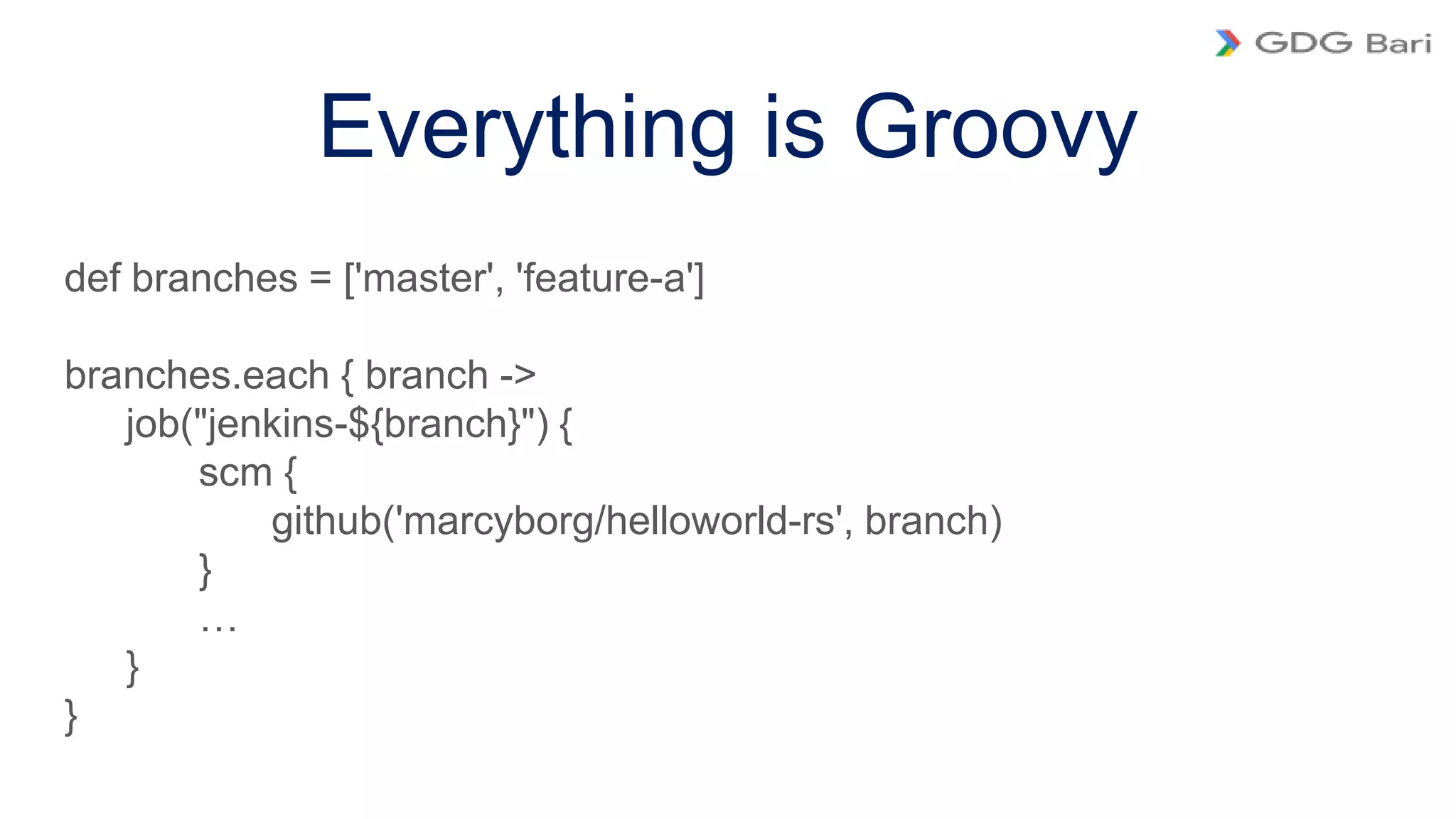 GDG Bari

Everything is Groovy

def branches = ['master', 'feature-a']

branches.each { branch ->
    job("jenkins-${branch}") {
        scm {
            github('marcyborg/helloworld-rs', branch)
        }
        …
    }
}